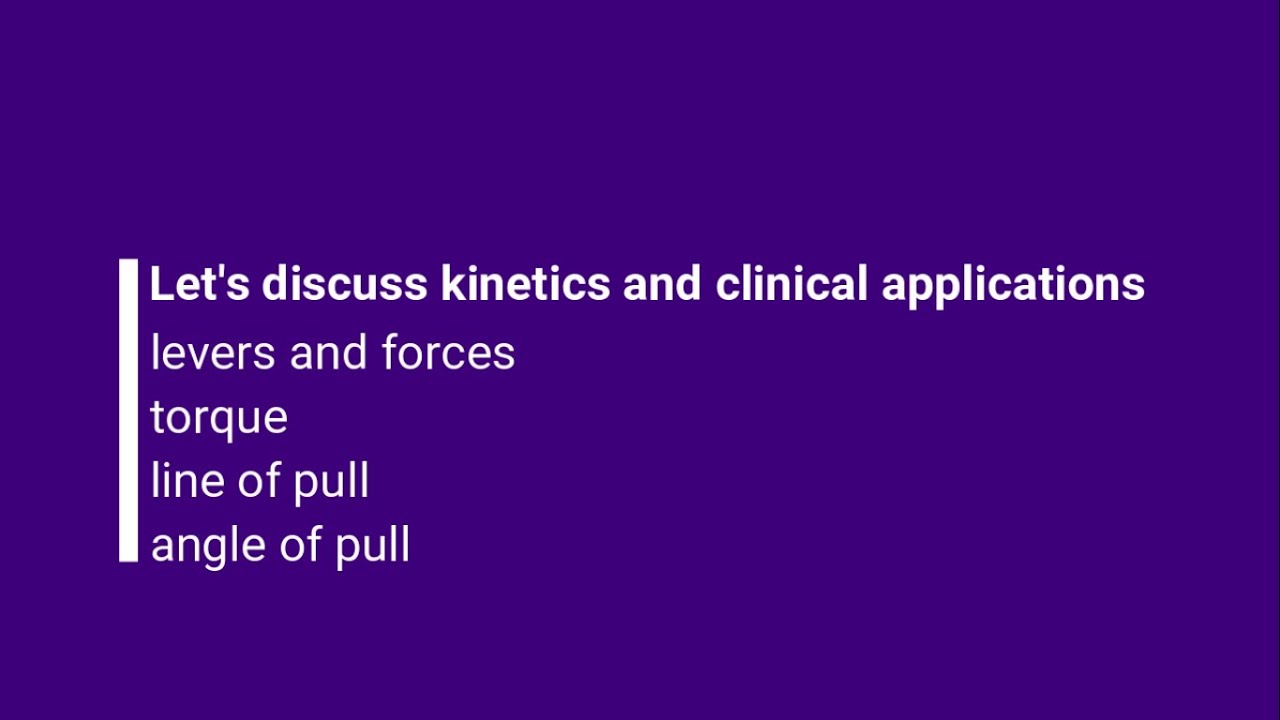 Let's discuss kinetics and clinical applications
levers and forces
torque
line of pull
angle of pull